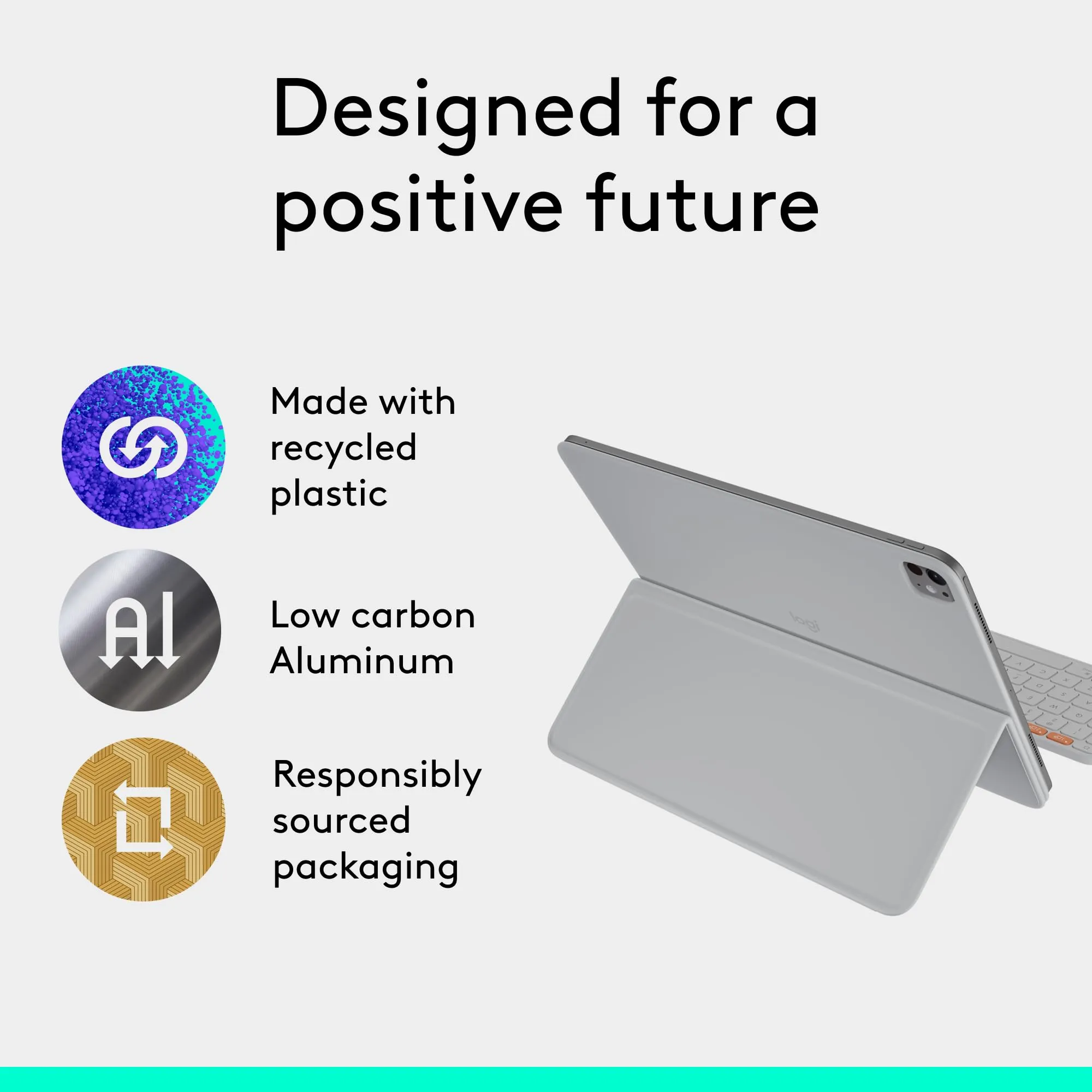 Designed for a positive future

Made with recycled plastic

Al

Low carbon Aluminum

Responsibly sourced packaging

logi